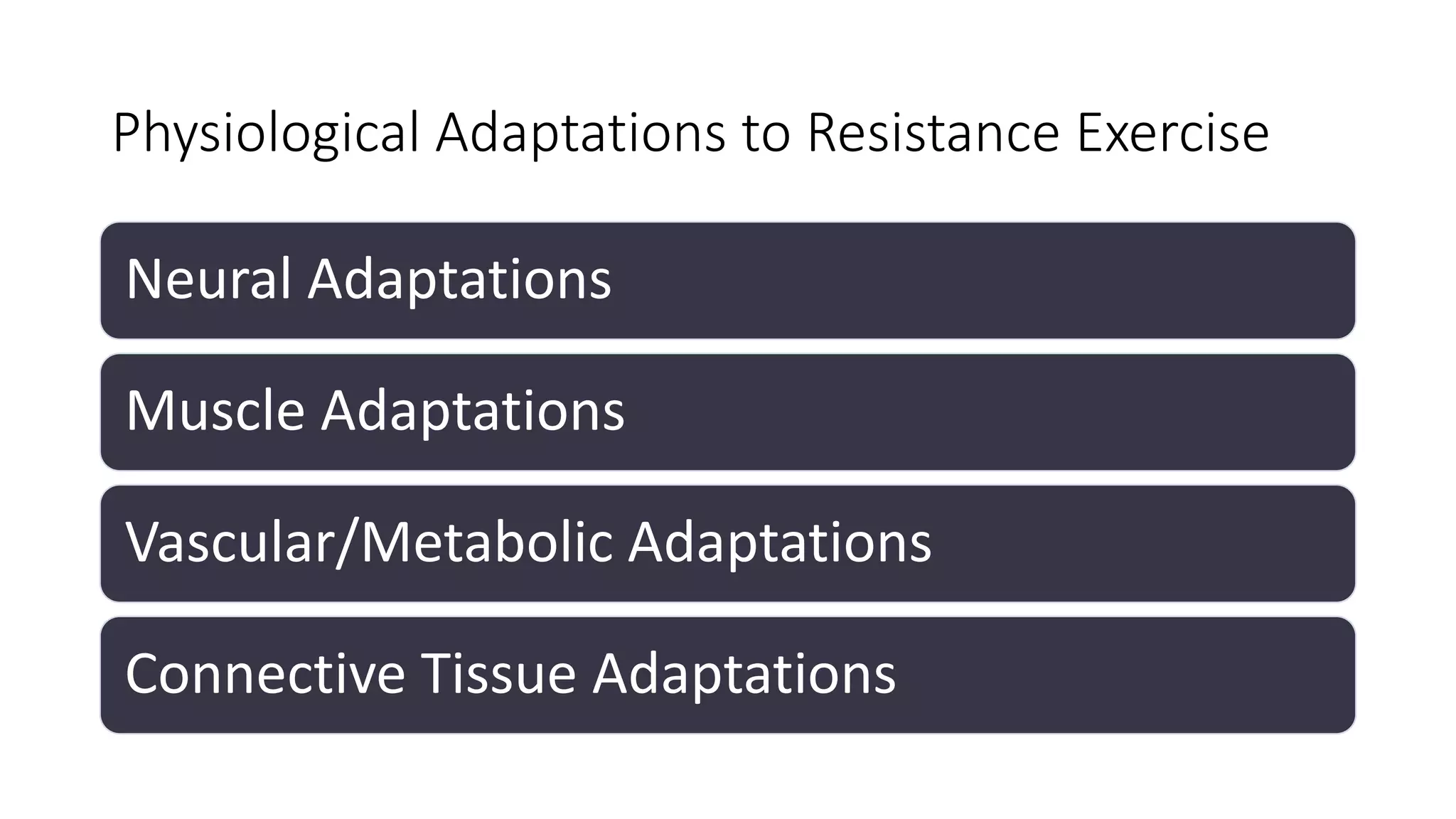 Physiological Adaptations to Resistance Exercise

Neural Adaptations

Muscle Adaptations

Vascular/Metabolic Adaptations

Connective Tissue Adaptations